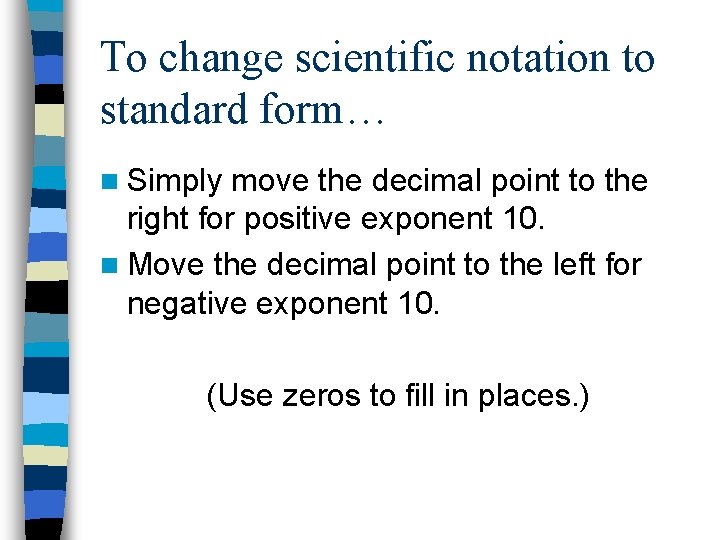 To change scientific notation to standard form…

Simply move the decimal point to the right for positive exponent 10.

Move the decimal point to the left for negative exponent 10.

(Use zeros to fill in places.)